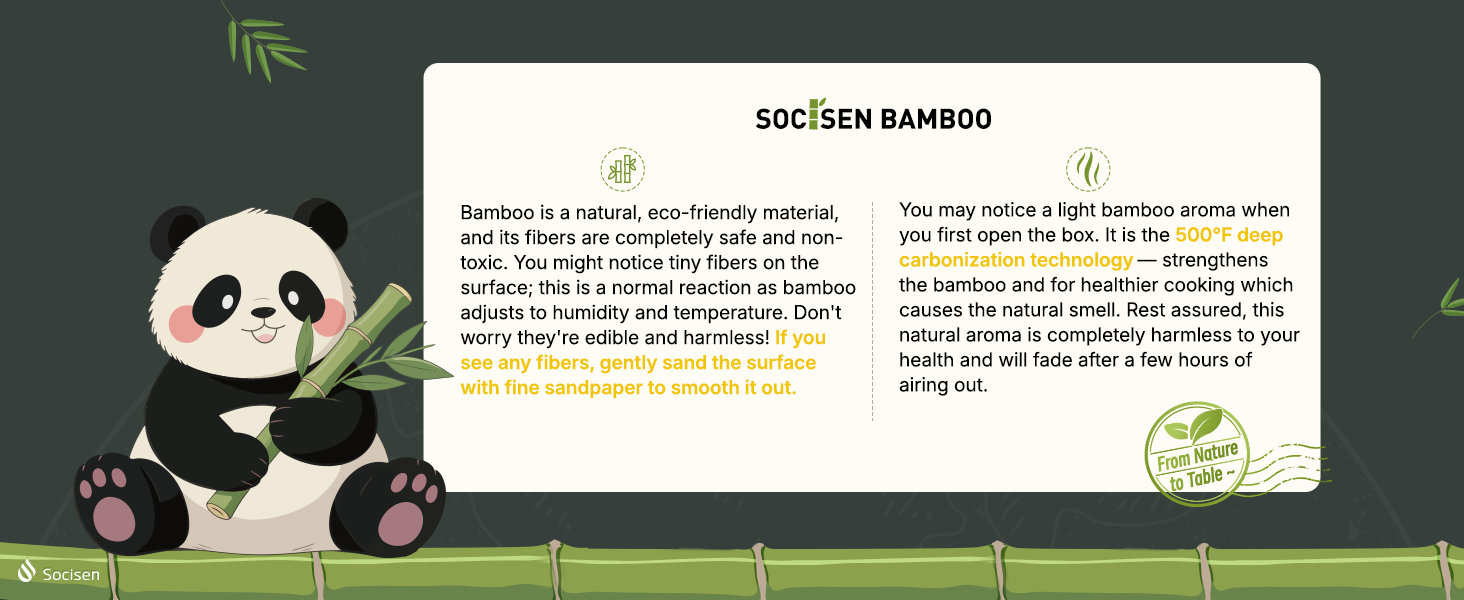 SOCISEN BAMBOO

Bamboo is a natural, eco-friendly material, and its fibers are completely safe and non-toxic. You might notice tiny fibers on the surface; this is a normal reaction as bamboo adjusts to humidity and temperature. Don't worry they're edible and harmless! If you see any fibers, gently sand the surface with fine sandpaper to smooth it out.

You may notice a light bamboo aroma when you first open the box. It is the 500°F deep carbonization technology — strengthens the bamboo and for healthier cooking which causes the natural smell. Rest assured, this natural aroma is completely harmless to your health and will fade after a few hours of airing out.

From Nature to Table ~

Socisen